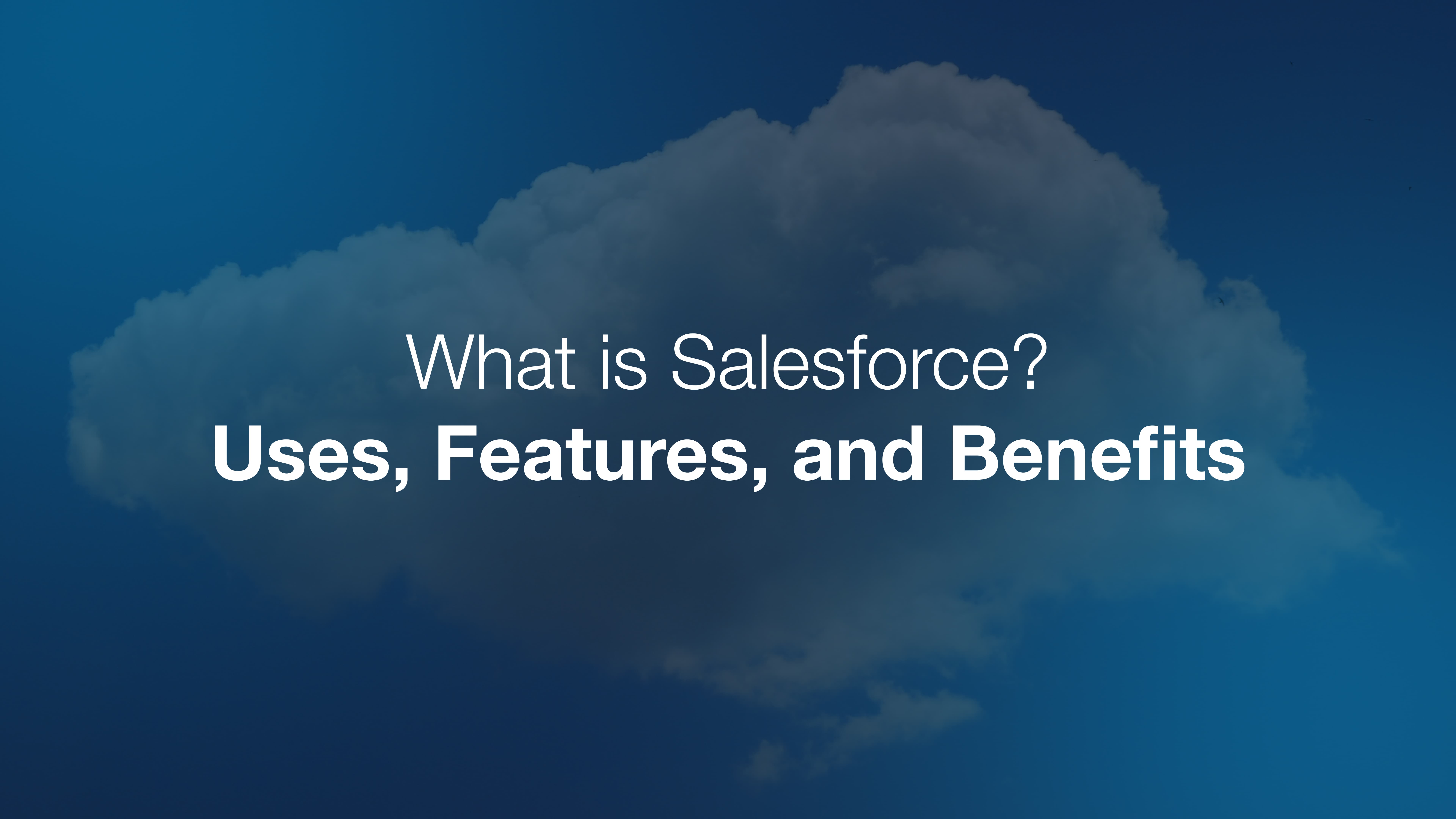 What is Salesforce?
Uses, Features, and Benefits